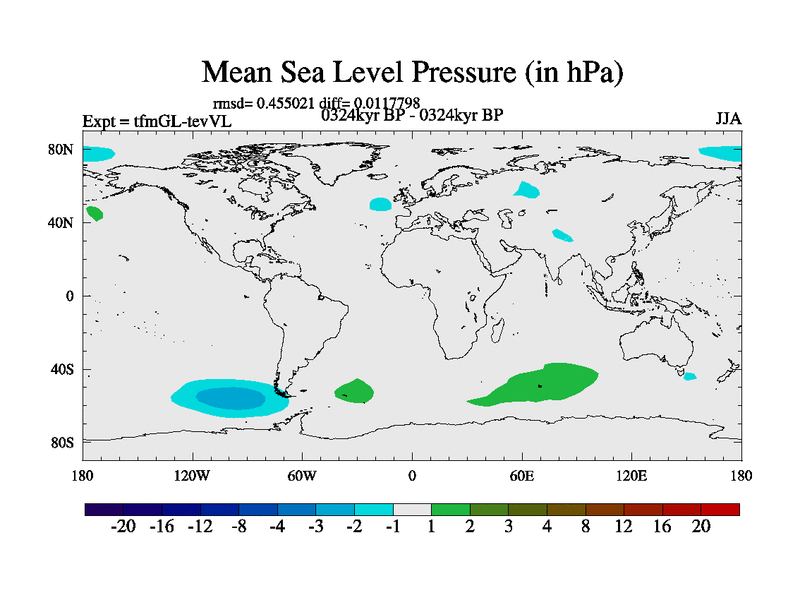 Mean Sea Level Pressure (in hPa)

rmsd= 0.455021 diff= 0.0117798

Expt = tfmGL-tevVL

0324kyr BP - 0324kyr BP

JJA

80N
40N
0
40S
80S

180 120W 60W 0 60E 120E 180

-20 -16 -12 -8 -4 -3 -2 -1 1 2 3 4 8 12 16 20